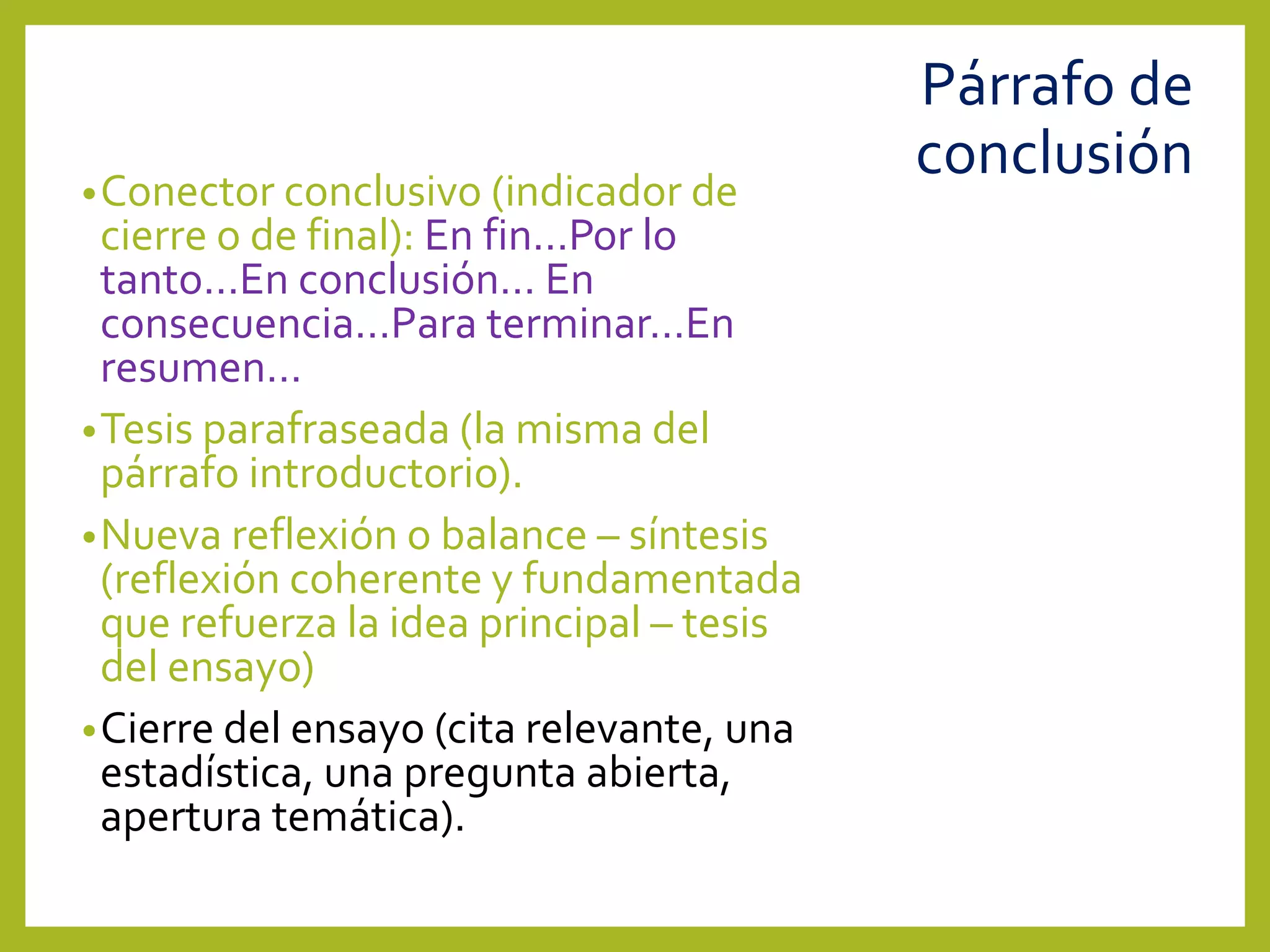 Párrafo de conclusión

• Conector conclusivo (indicador de cierre o de final): En fin…Por lo tanto…En conclusión… En consecuencia…Para terminar…En resumen…

• Tesis parafraseada (la misma del párrafo introductorio).

• Nueva reflexión o balance – síntesis (reflexión coherente y fundamentada que refuerza la idea principal – tesis del ensayo)

• Cierre del ensayo (cita relevante, una estadística, una pregunta abierta, apertura temática).